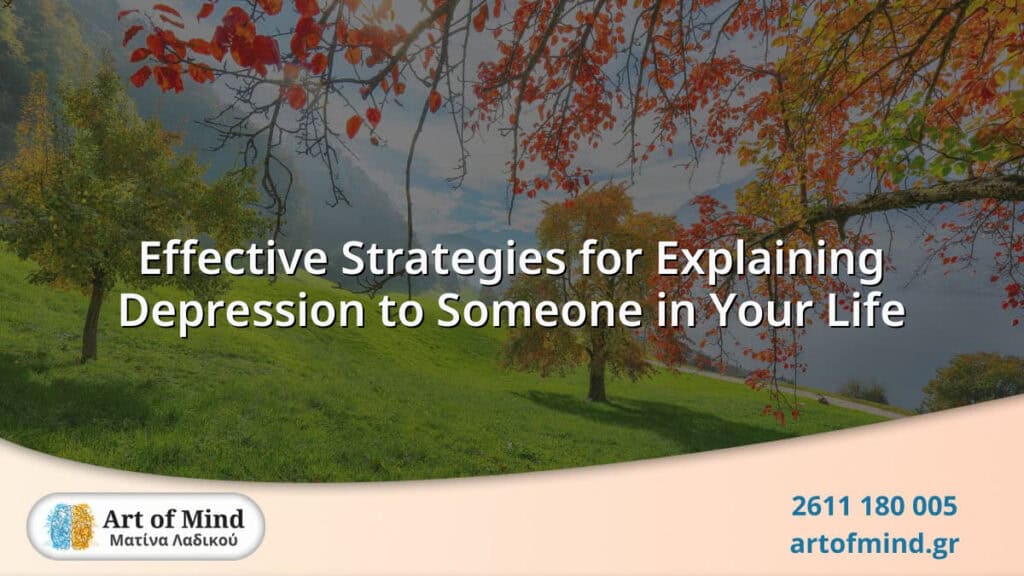 Effective Strategies for Explaining Depression to Someone in Your Life

Art of Mind
Ματίνα Λαδικού

2611 180 005
artofmind.gr